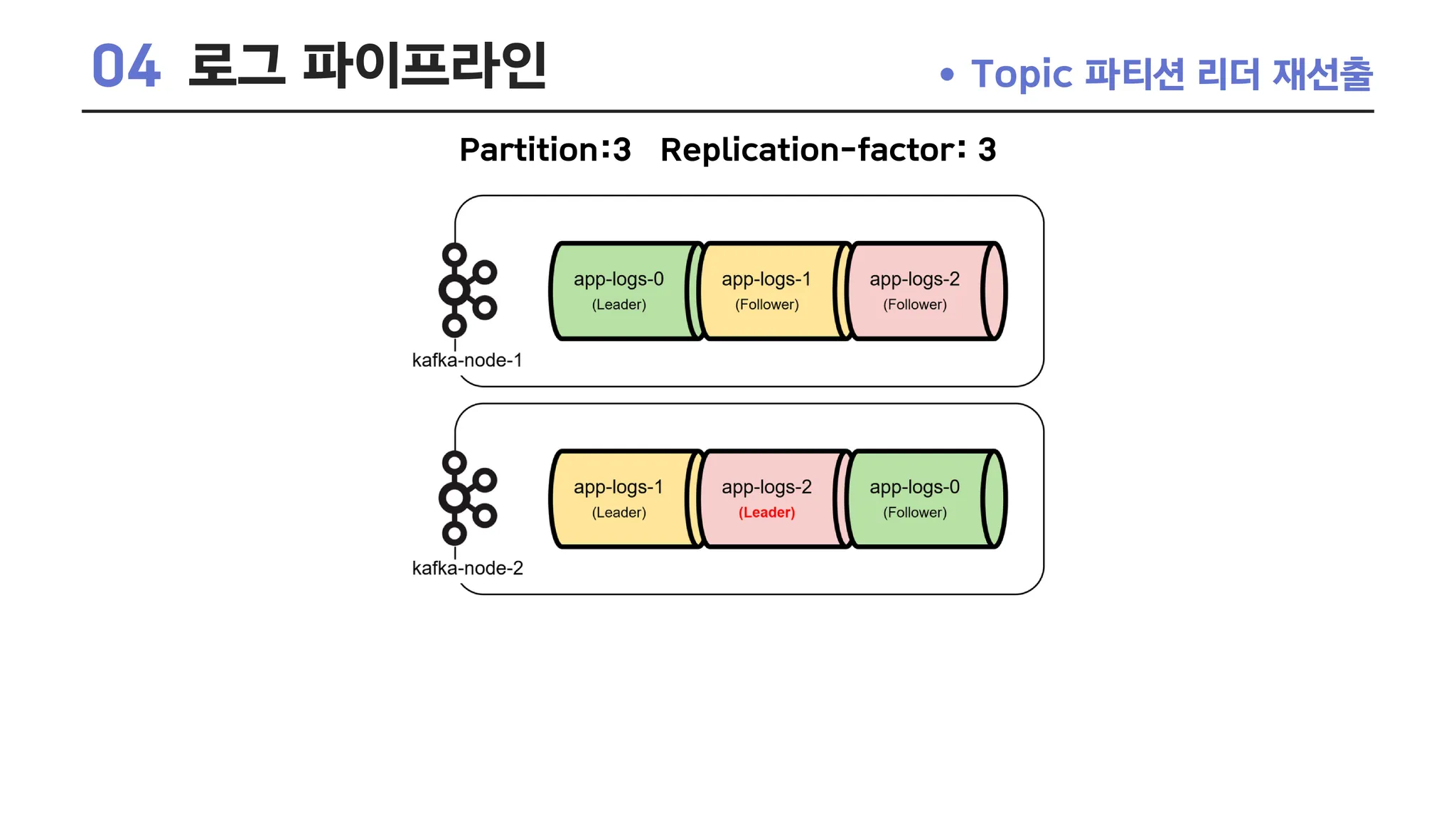 04 로그 파이프라인

• Topic 파티션 리더 재선출

Partition:3 Replication-factor: 3

kafka-node-1

app-logs-0
(Leader)

app-logs-1
(Follower)

app-logs-2
(Follower)

kafka-node-2

app-logs-1
(Leader)

app-logs-2
(Leader)

app-logs-0
(Follower)